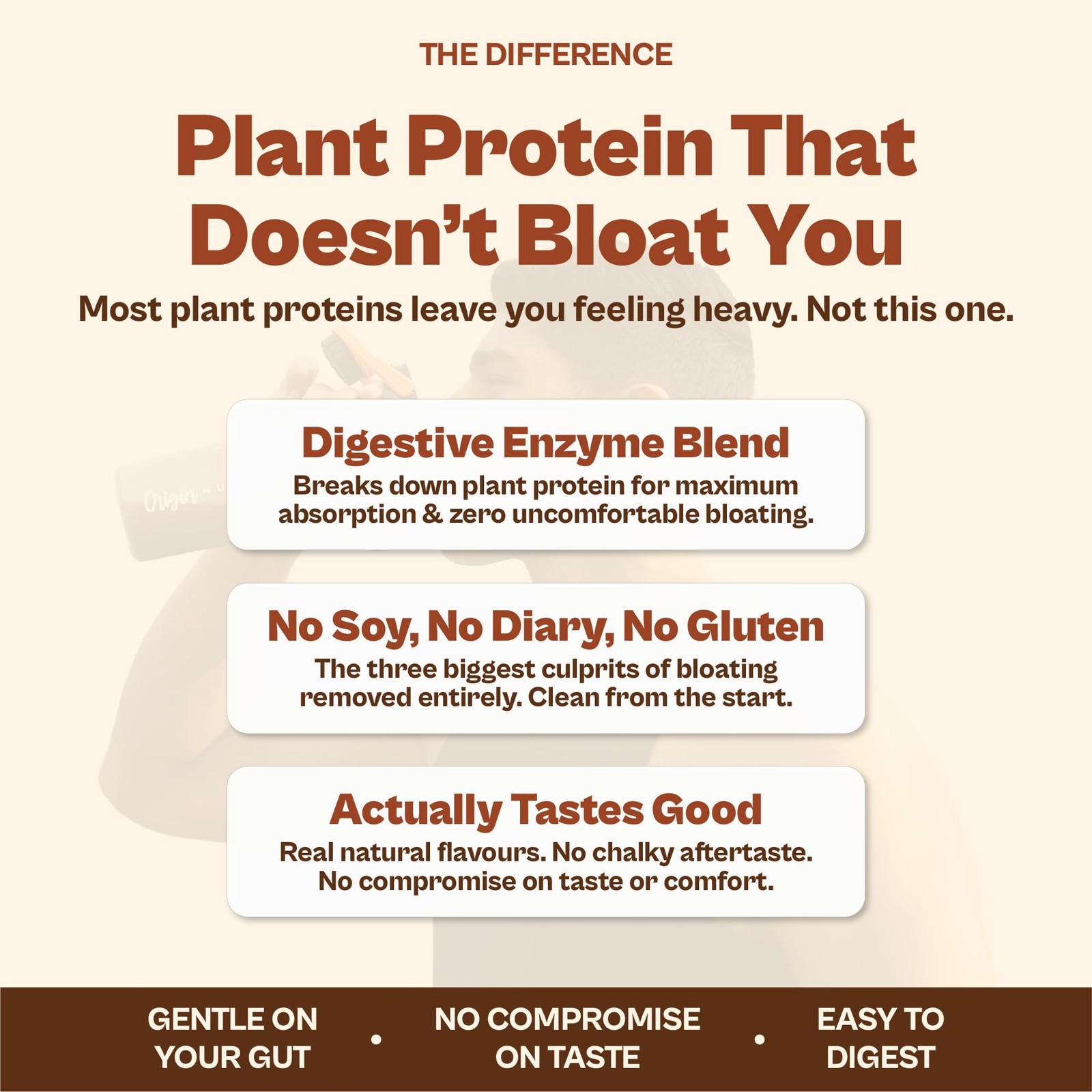 THE DIFFERENCE

Plant Protein That Doesn't Bloat You

Most plant proteins leave you feeling heavy. Not this one.

Origin

Digestive Enzyme Blend

Breaks down plant protein for maximum absorption & zero uncomfortable bloating.

No Soy, No Diary, No Gluten

The three biggest culprits of bloating removed entirely. Clean from the start.

Actually Tastes Good

Real natural flavours. No chalky aftertaste. No compromise on taste or comfort.

GENTLE ON YOUR GUT • NO COMPROMISE ON TASTE • EASY TO DIGEST